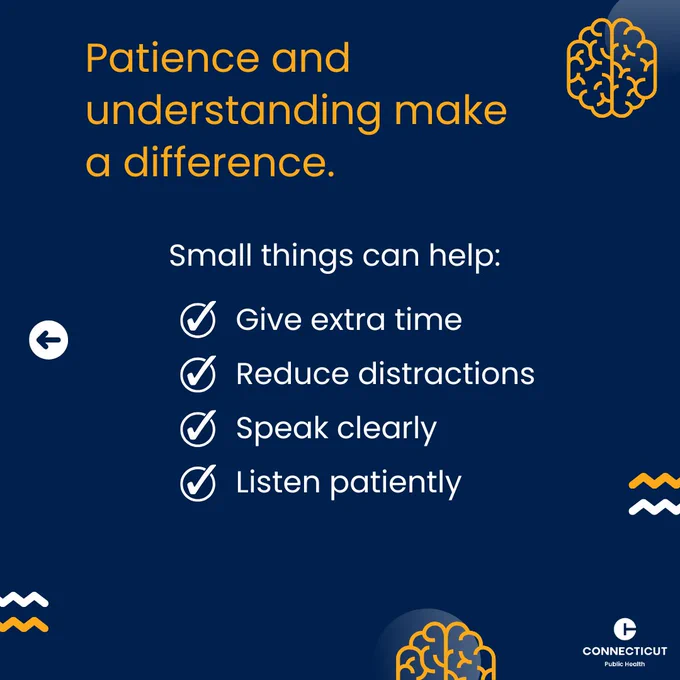 Patience and understanding make a difference.

Small things can help:

Give extra time

Reduce distractions

Speak clearly

Listen patiently

CONNECTICUT
Public Health